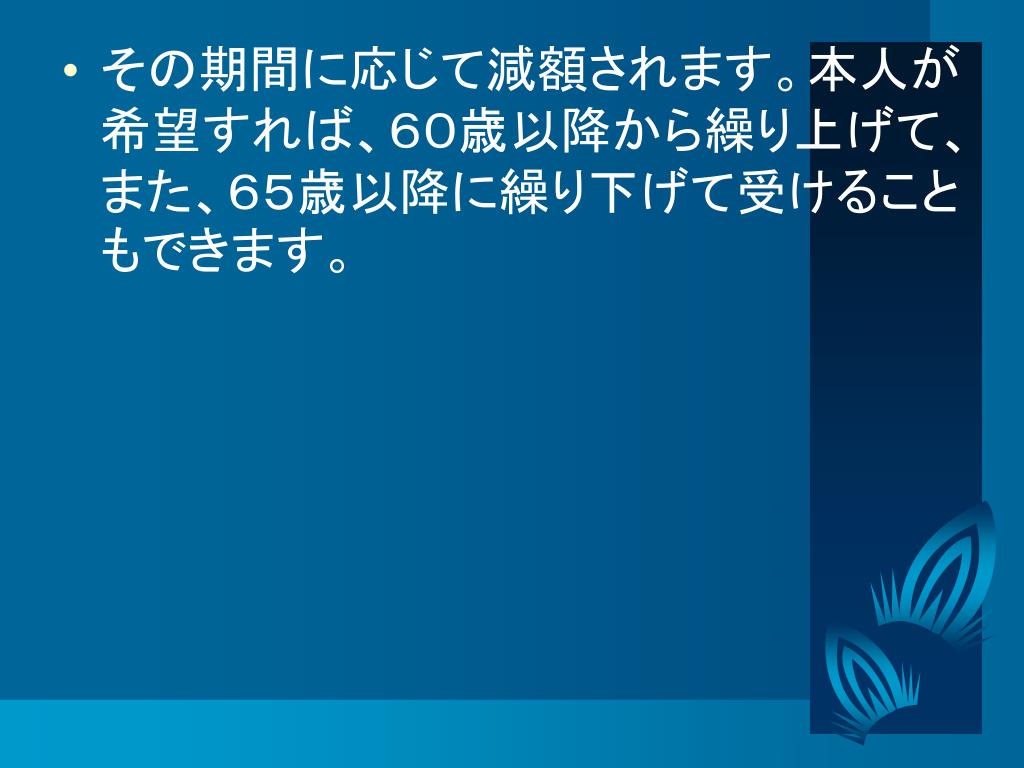 • その期間に応じて減額されます。本人が希望すれば、60歳以降から繰り上げて、また、65歳以降に繰り下げて受けることもできます。